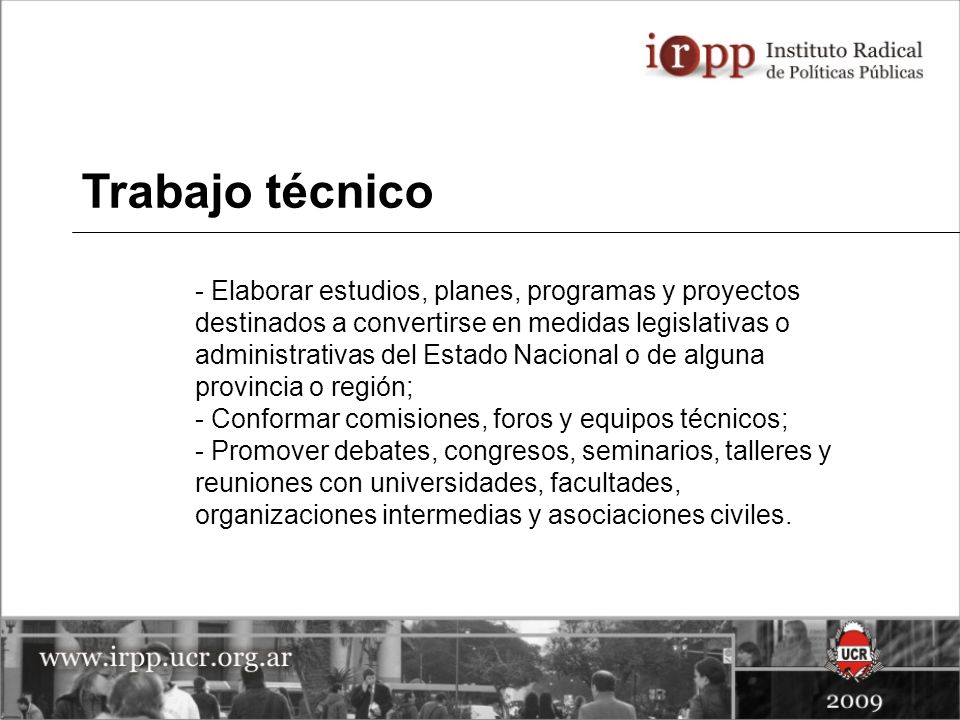 irpp Instituto Radical de Políticas Públicas

Trabajo técnico

- Elaborar estudios, planes, programas y proyectos destinados a convertirse en medidas legislativas o administrativas del Estado Nacional o de alguna provincia o región;
- Conformar comisiones, foros y equipos técnicos;
- Promover debates, congresos, seminarios, talleres y reuniones con universidades, facultades, organizaciones intermedias y asociaciones civiles.

www.irpp.ucr.org.ar

UCR

2009